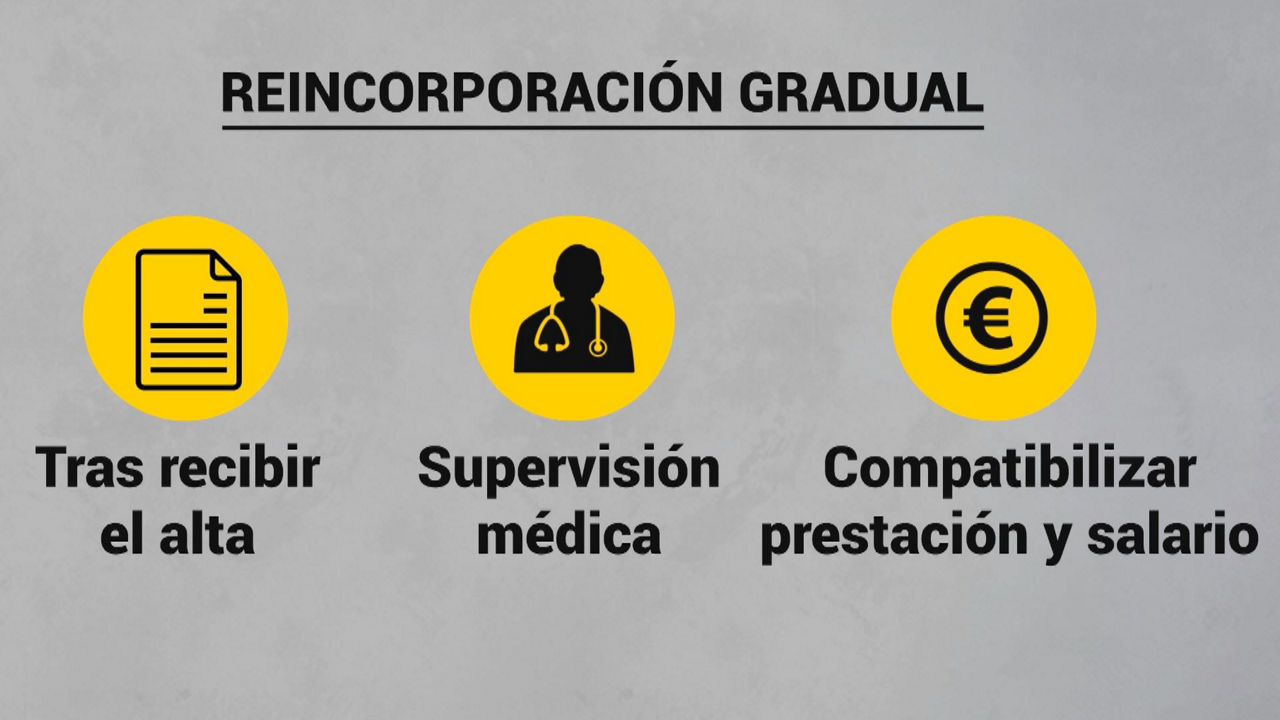 REINCORPORACIÓN GRADUAL

Tras recibir el alta

Supervisión médica

€

Compatibilizar prestación y salario